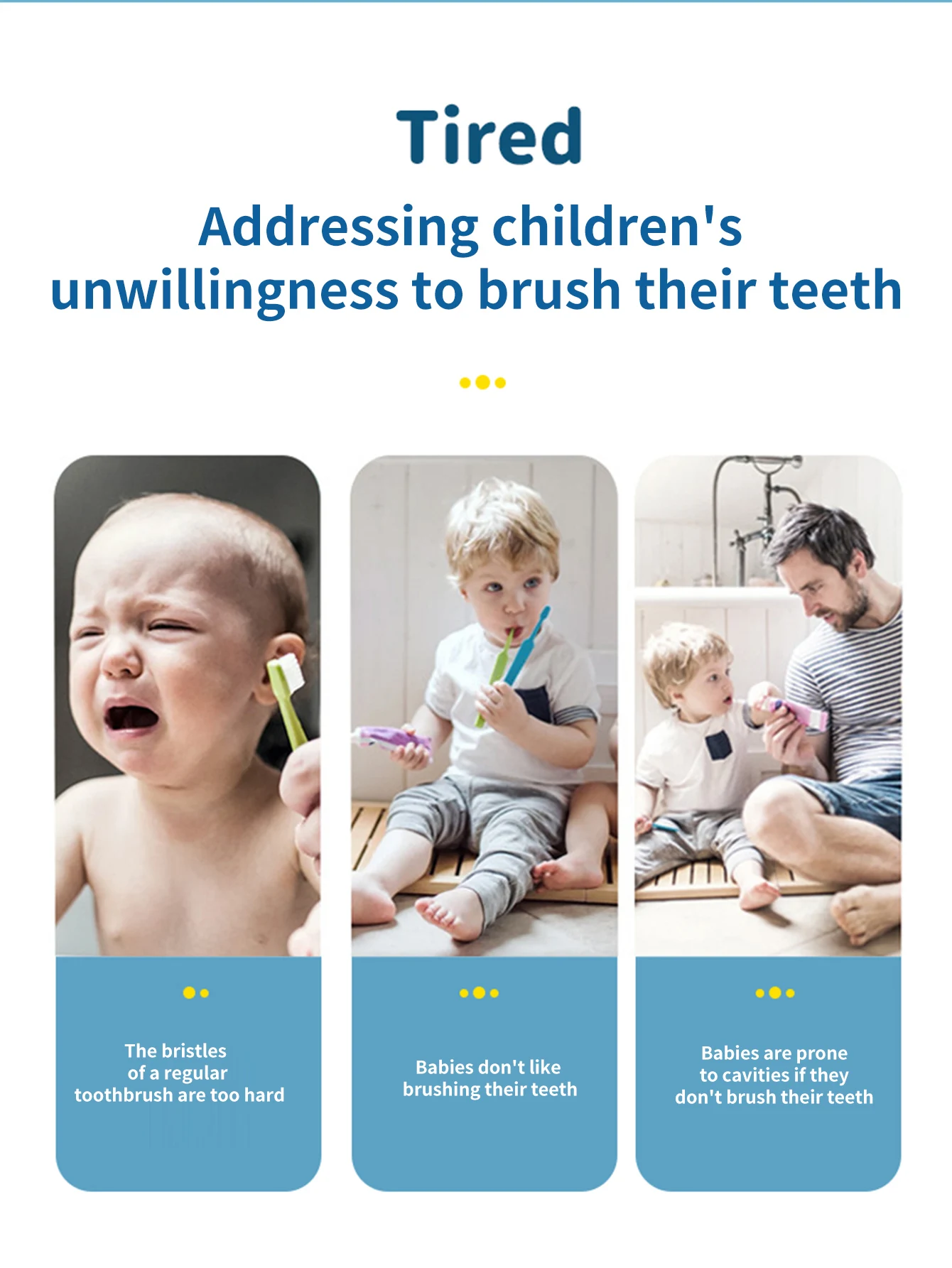 Tired

Addressing children's unwillingness to brush their teeth

The bristles of a regular toothbrush are too hard

Babies don't like brushing their teeth

Babies are prone to cavities if they don't brush their teeth